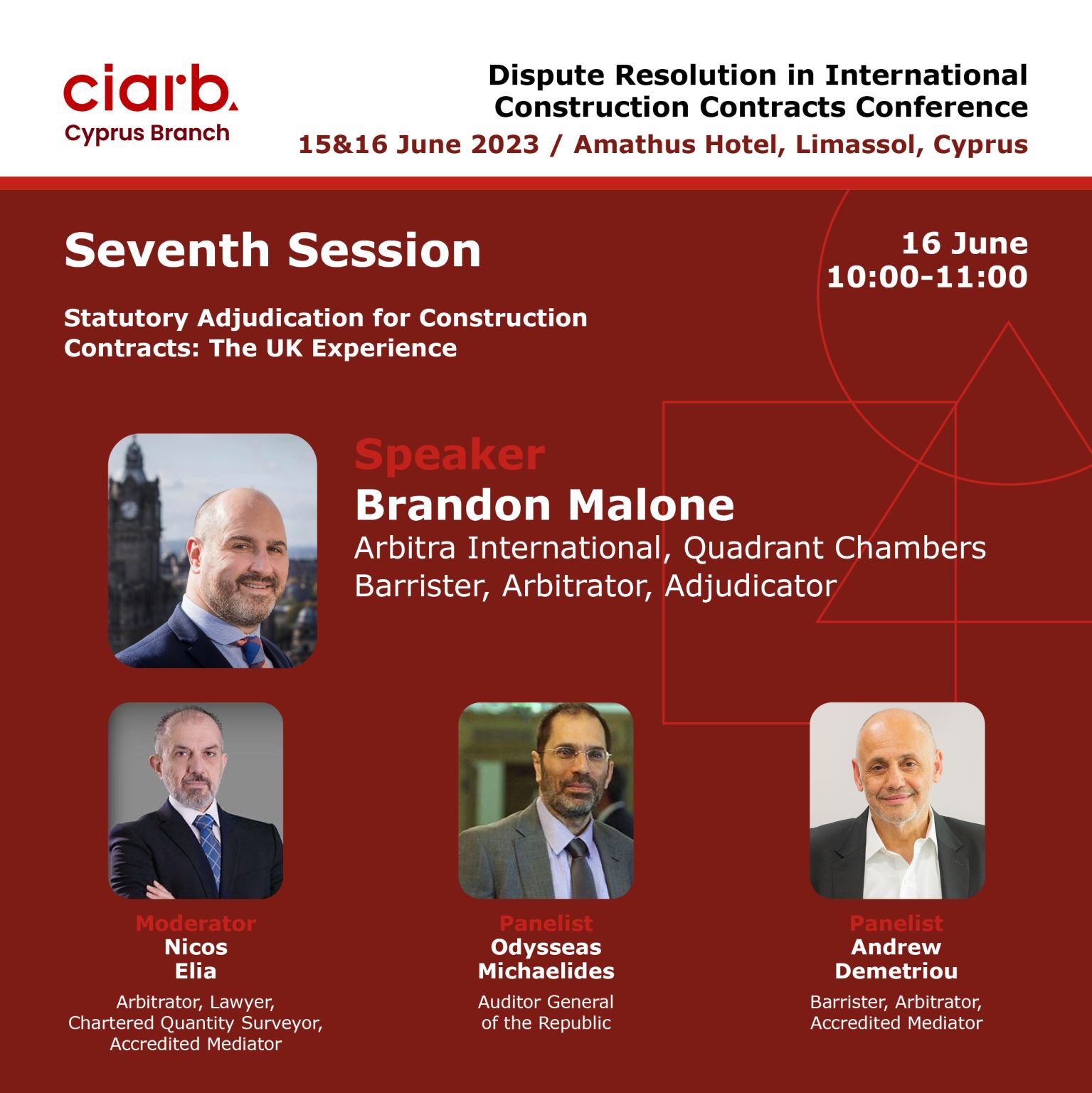 ciarb.
Cyprus Branch

Dispute Resolution in International Construction Contracts Conference
15&16 June 2023 / Amathus Hotel, Limassol, Cyprus

Seventh Session

16 June
10:00-11:00

Statutory Adjudication for Construction Contracts: The UK Experience

Speaker
Brandon Malone
Arbitra International, Quadrant Chambers
Barrister, Arbitrator, Adjudicator

Moderator
Nicos
Elia
Arbitrator, Lawyer,
Chartered Quantity Surveyor,
Accredited Mediator

Panelist
Odysseas
Michaelides
Auditor General
of the Republic

Panelist
Andrew
Demetriou
Barrister, Arbitrator,
Accredited Mediator